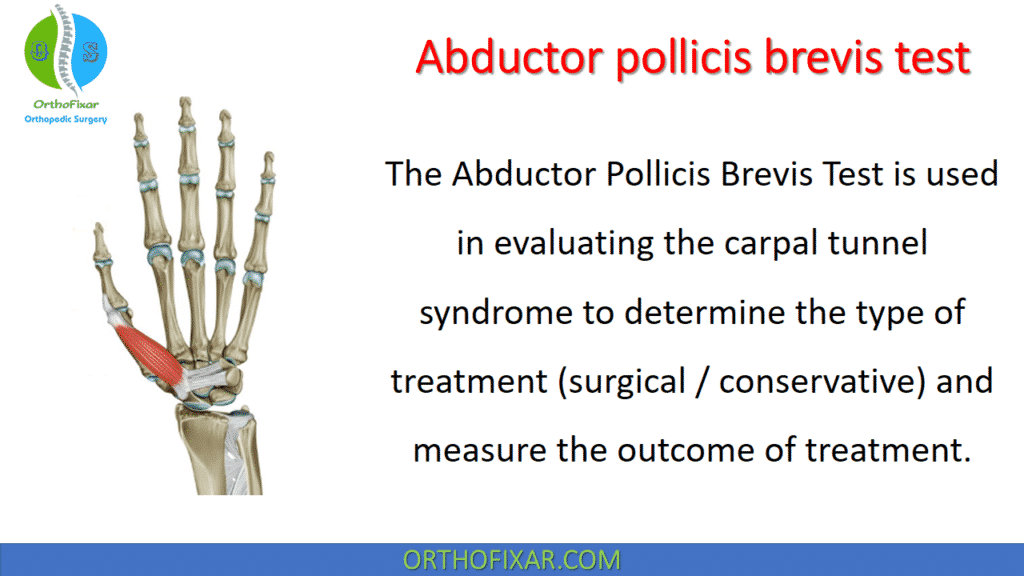 OrthoFixar
Orthopedic Surgery

Abductor pollicis brevis test

The Abductor Pollicis Brevis Test is used in evaluating the carpal tunnel syndrome to determine the type of treatment (surgical / conservative) and measure the outcome of treatment.

ORTHOFIXAR.COM